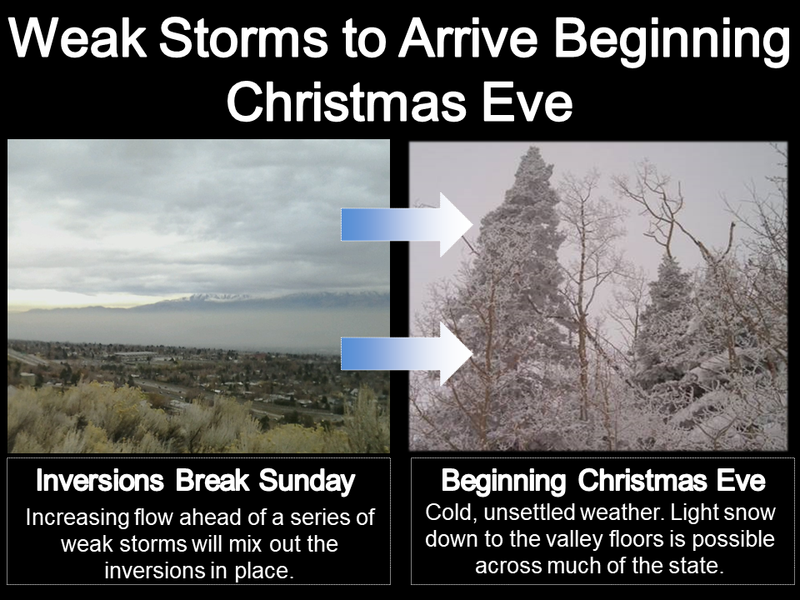 Weak Storms to Arrive Beginning Christmas Eve

Inversions Break Sunday

Increasing flow ahead of a series of weak storms will mix out the inversions in place.

Beginning Christmas Eve

Cold, unsettled weather. Light snow down to the valley floors is possible across much of the state.